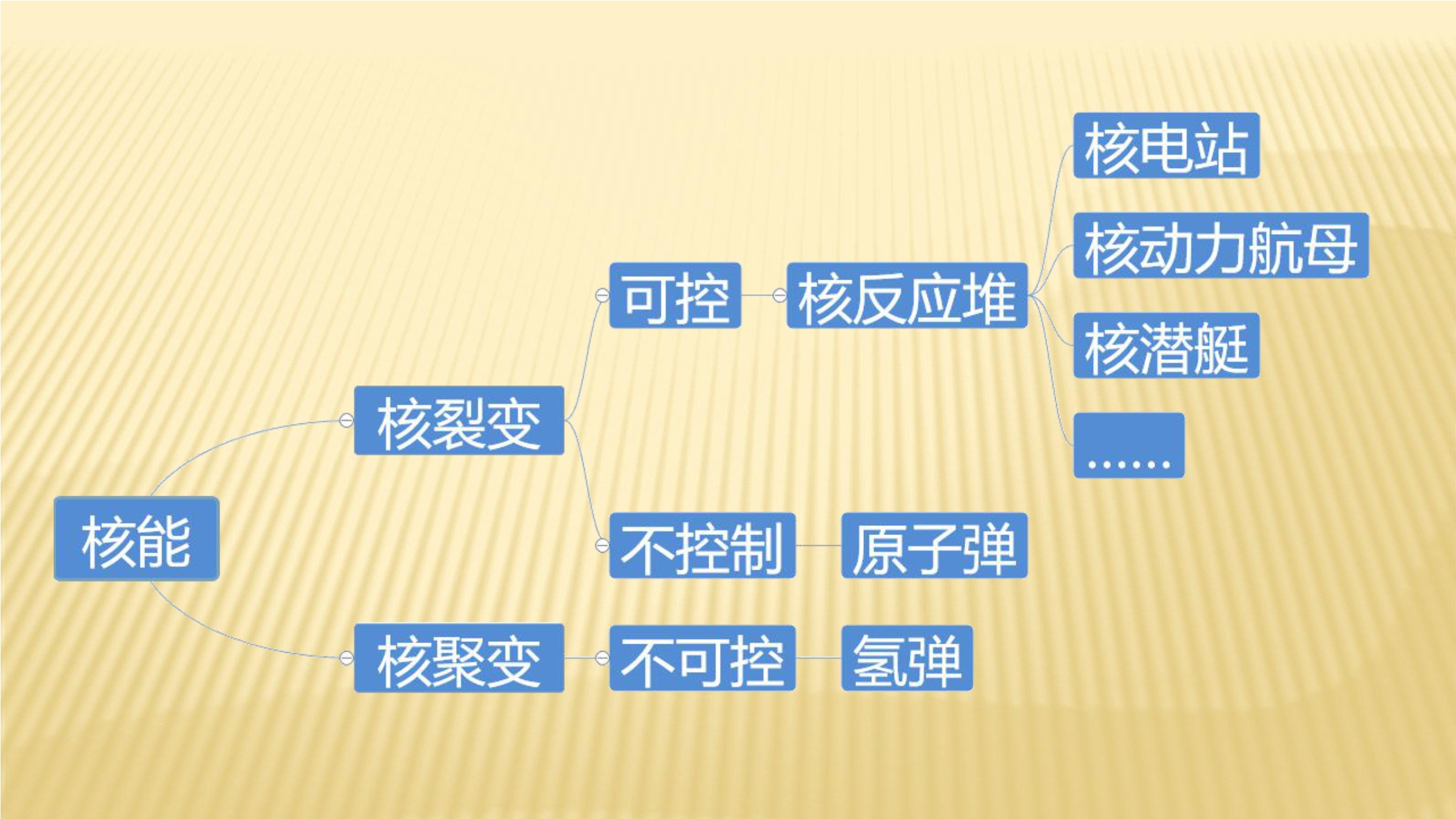 核能

核裂变

可控

核反应堆

核电站

核动力航母

核潜艇

……

不控制

原子弹

核聚变

不可控

氢弹